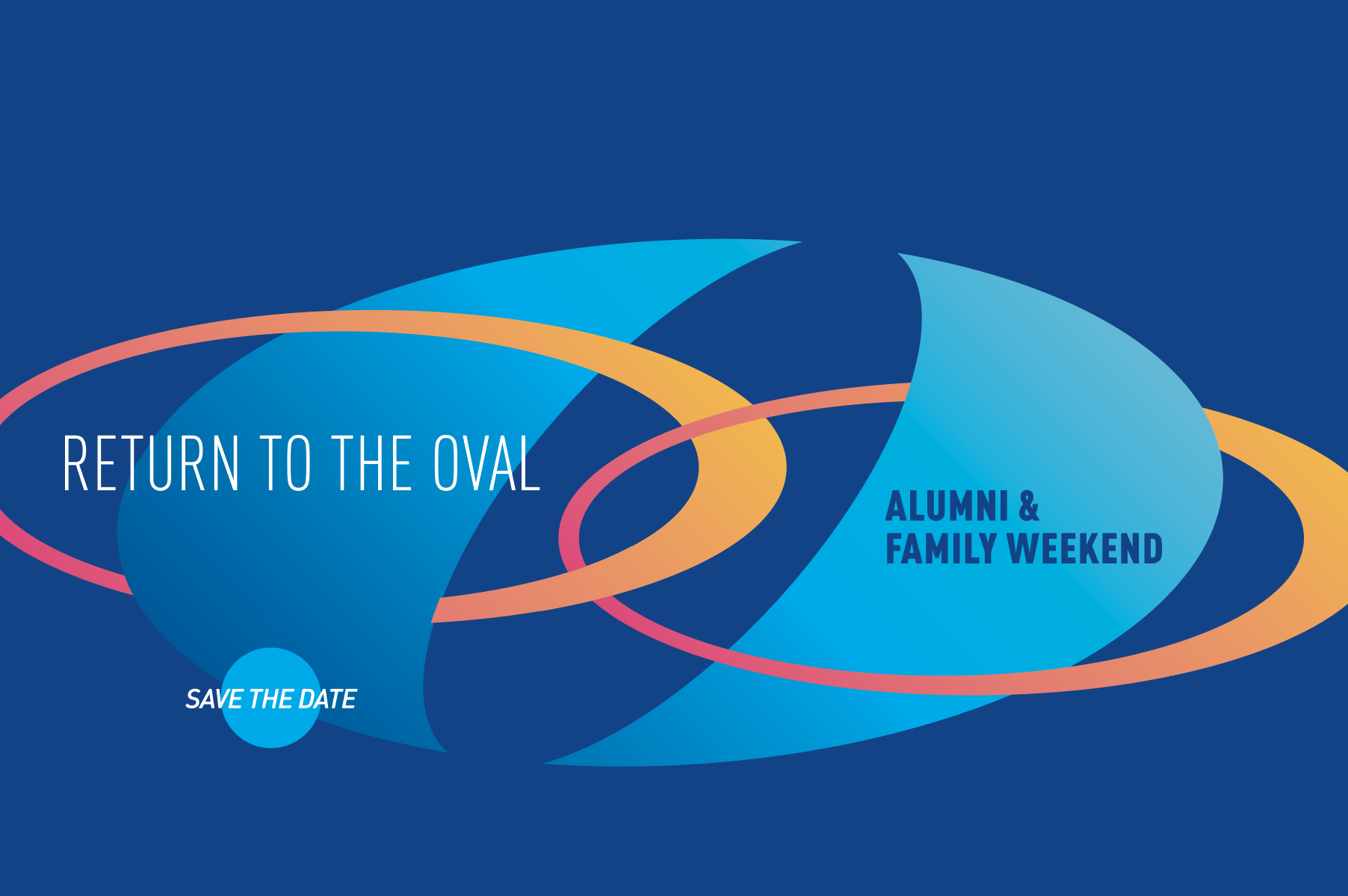 RETURN TO THE OVAL

ALUMNI & FAMILY WEEKEND

SAVE THE DATE